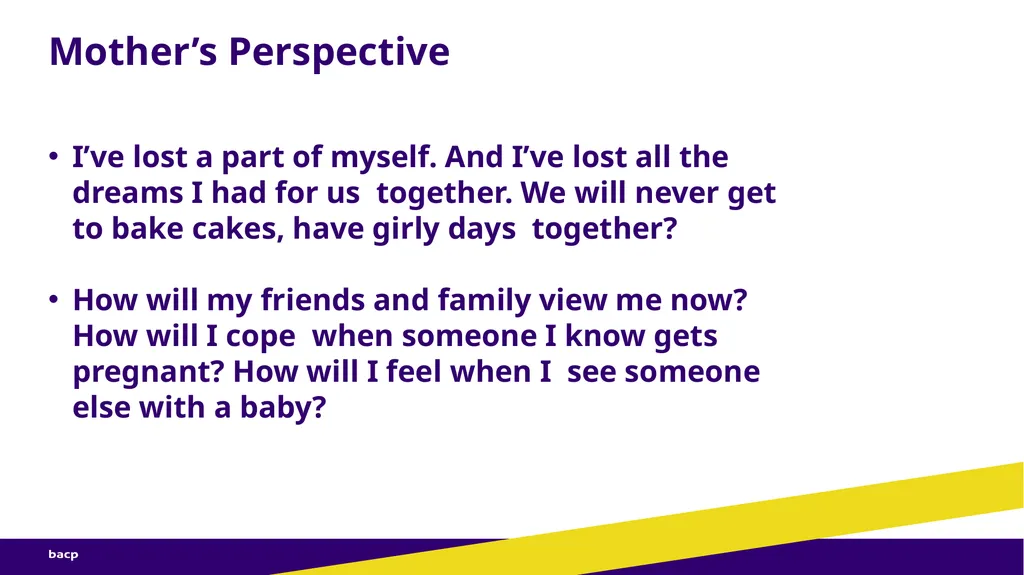 Mother’s Perspective

• I’ve lost a part of myself. And I’ve lost all the dreams I had for us together. We will never get to bake cakes, have girly days together?

• How will my friends and family view me now? How will I cope when someone I know gets pregnant? How will I feel when I see someone else with a baby?

bacp